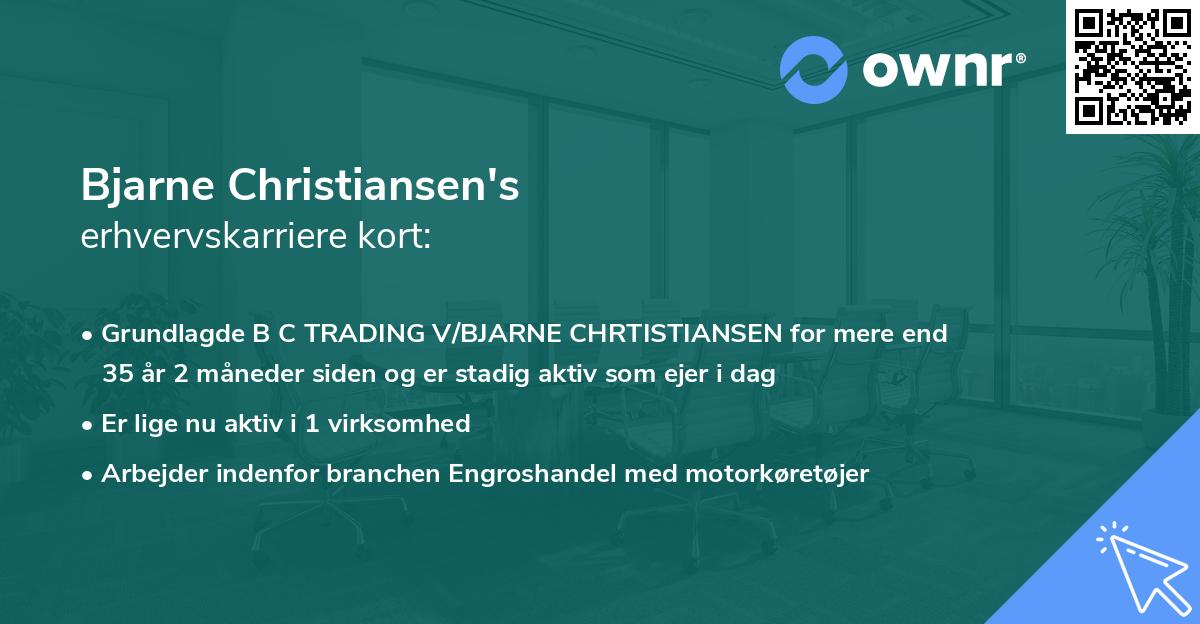 ownr®

Bjarne Christiansen's
erhvervskarriere kort:

• Grundlagde B C TRADING V/BJARNE CHRTISTIANSEN for mere end 35 år 2 måneder siden og er stadig aktiv som ejer i dag

• Er lige nu aktiv i 1 virksomhed

• Arbejder indenfor branchen Engroshandel med motorkøretøjer